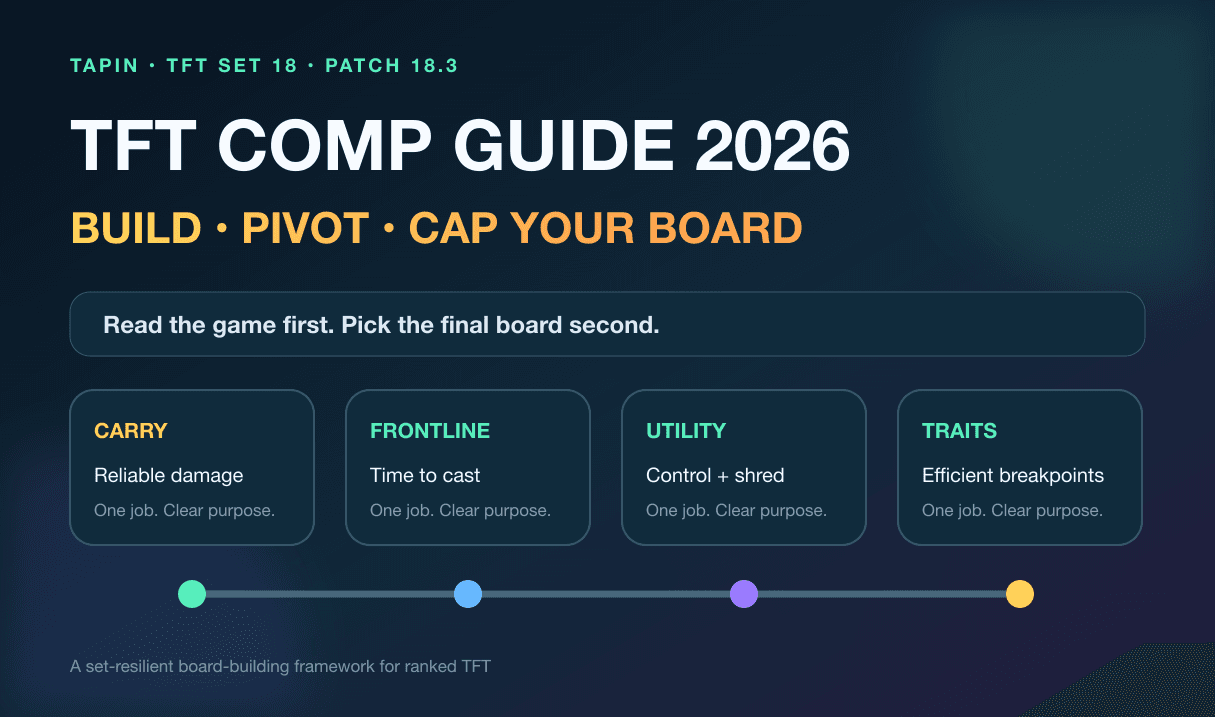 TAPIN · TFT SET 18 · PATCH 18.3

TFT COMP GUIDE 2026

BUILD · PIVOT · CAP YOUR BOARD

Read the game first. Pick the final board second.

CARRY
Reliable damage
One job. Clear purpose.

FRONTLINE
Time to cast
One job. Clear purpose.

UTILITY
Control + shred
One job. Clear purpose.

TRAITS
Efficient breakpoints
One job. Clear purpose.

A set-resilient board-building framework for ranked TFT